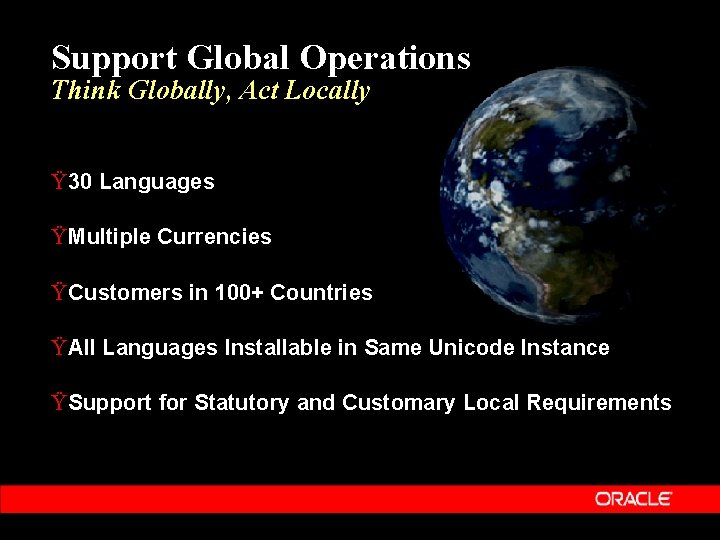 Support Global Operations
Think Globally, Act Locally

Ÿ30 Languages

ŸMultiple Currencies

ŸCustomers in 100+ Countries

ŸAll Languages Installable in Same Unicode Instance

ŸSupport for Statutory and Customary Local Requirements

ORACLE